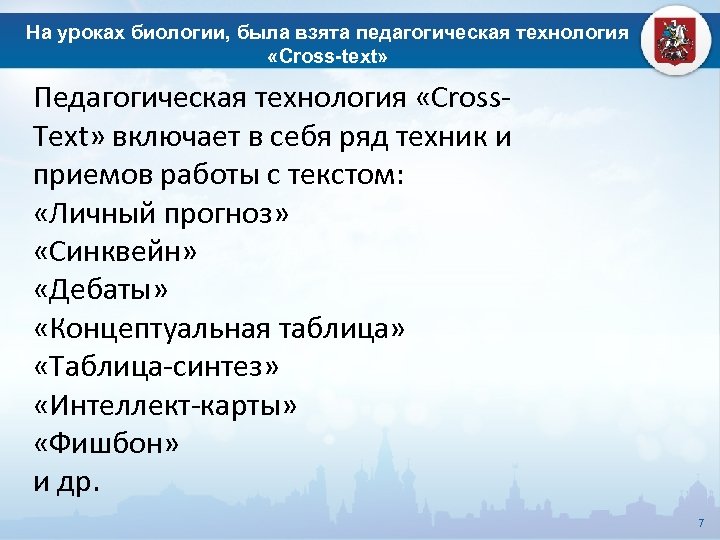 На уроках биологии, была взята педагогическая технология «Cross-text»

Педагогическая технология «Cross-Text» включает в себя ряд техник и приемов работы с текстом:
«Личный прогноз»
«Синквейн»
«Дебаты»
«Концептуальная таблица»
«Таблица-синтез»
«Интеллект-карты»
«Фишбон»
и др.

7